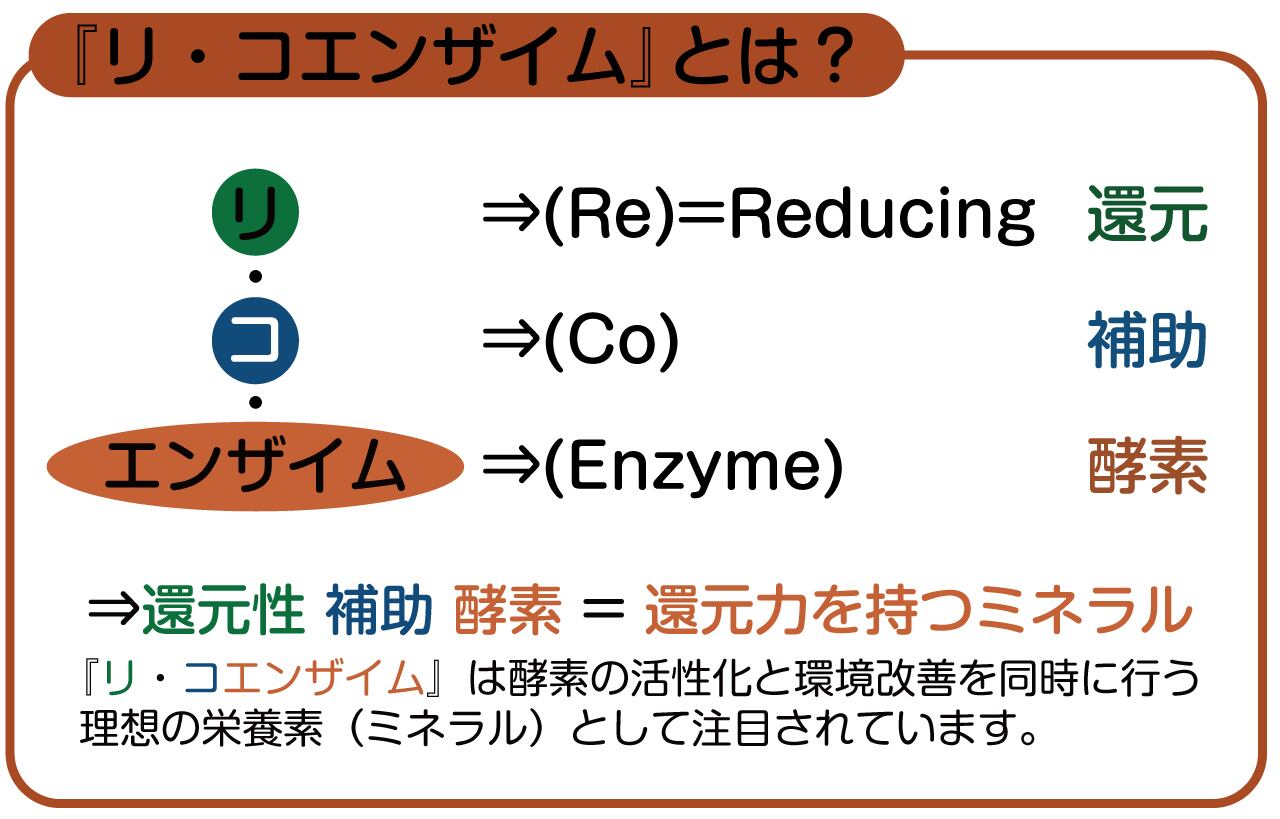 『リ・コエンザイム』とは？

リ ⇒(Re)=Reducing 還元
・
コ ⇒(Co) 補助
・
エンザイム ⇒(Enzyme) 酵素

⇒還元性 補助 酵素 = 還元力を持つミネラル

『リ・コエンザイム』は酵素の活性化と環境改善を同時に行う理想の栄養素（ミネラル）として注目されています。